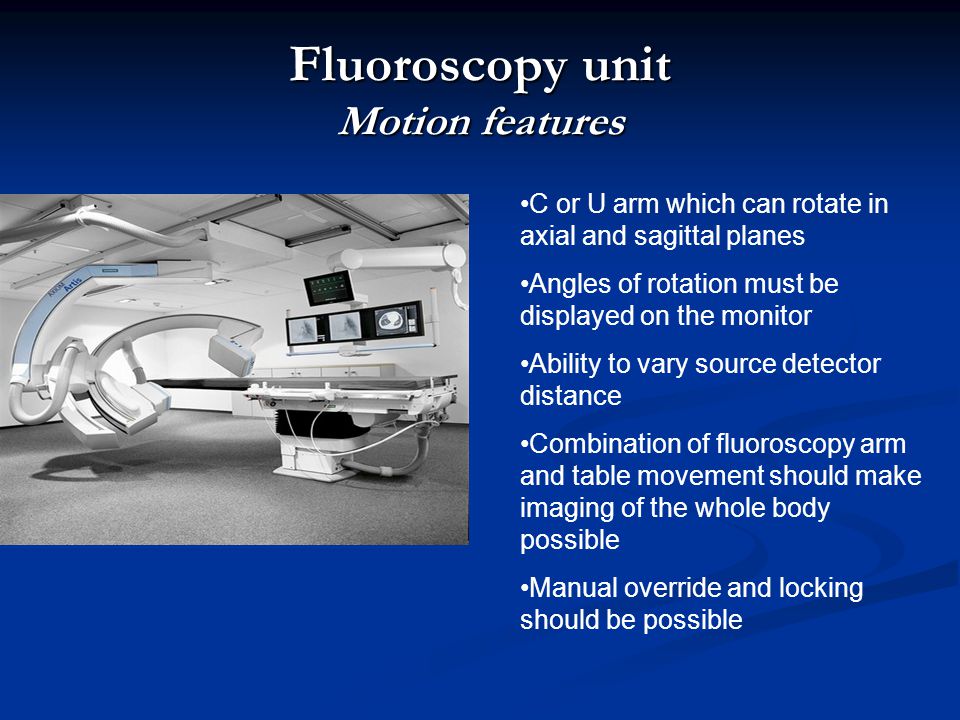 Fluoroscopy unit
Motion features

Artis

•C or U arm which can rotate in axial and sagittal planes

•Angles of rotation must be displayed on the monitor

•Ability to vary source detector distance

•Combination of fluoroscopy arm and table movement should make imaging of the whole body possible

•Manual override and locking should be possible